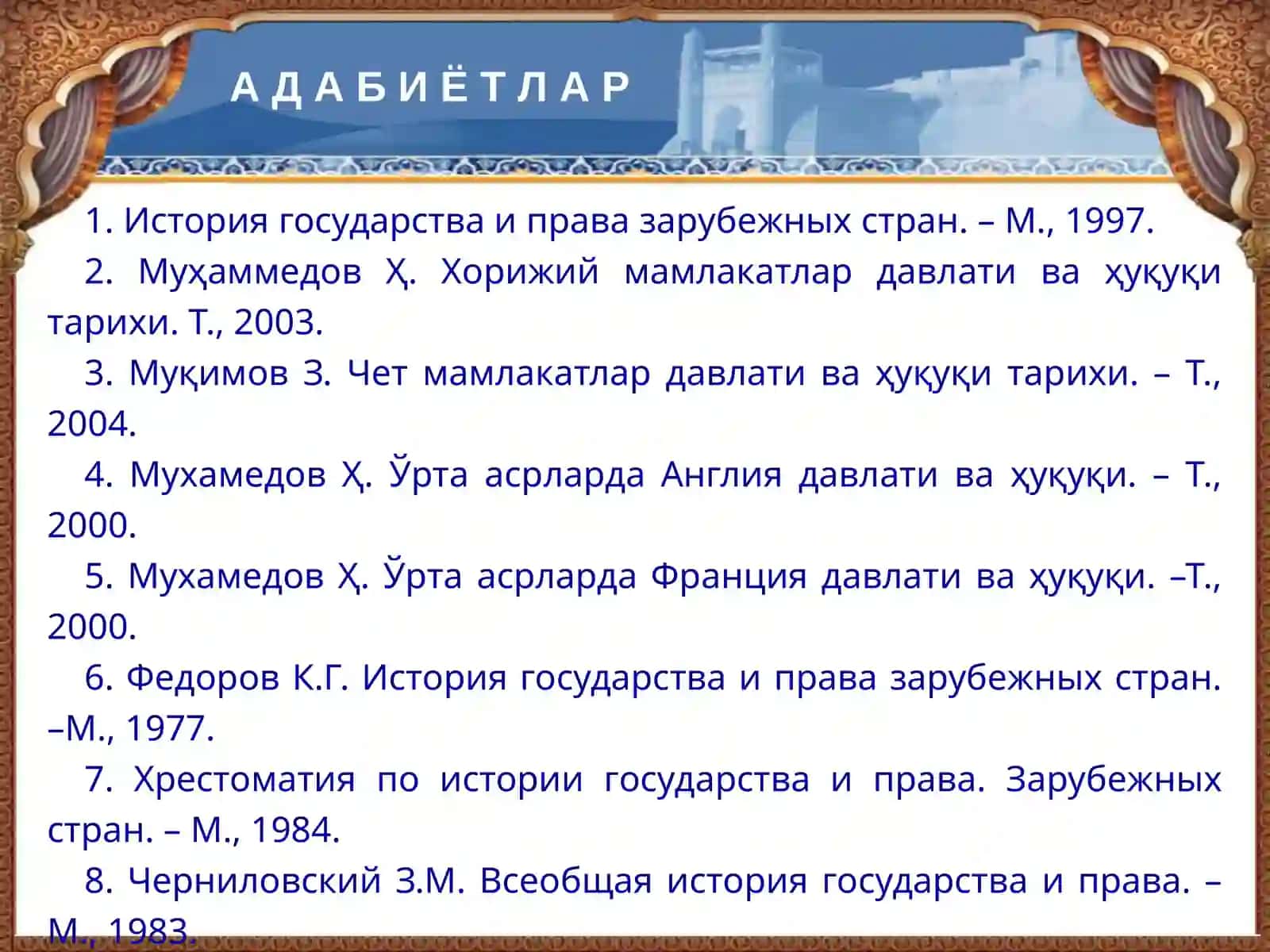 АДАБИЁТЛАР

1. История государства и права зарубежных стран. – М., 1997.

2. Муҳаммедов Ҳ. Хорижий мамлакатлар давлати ва ҳуқуқи тарихи. Т., 2003.

3. Муқимов З. Чет мамлакатлар давлати ва ҳуқуқи тарихи. – Т., 2004.

4. Мухамедов Ҳ. Ўрта асрларда Англия давлати ва ҳуқуқи. – Т., 2000.

5. Мухамедов Ҳ. Ўрта асрларда Франция давлати ва ҳуқуқи. –Т., 2000.

6. Федоров К.Г. История государства и права зарубежных стран. –М., 1977.

7. Хрестоматия по истории государства и права. Зарубежных стран. – М., 1984.

8. Черниловский З.М. Всеобщая история государства и права. – М., 1983.